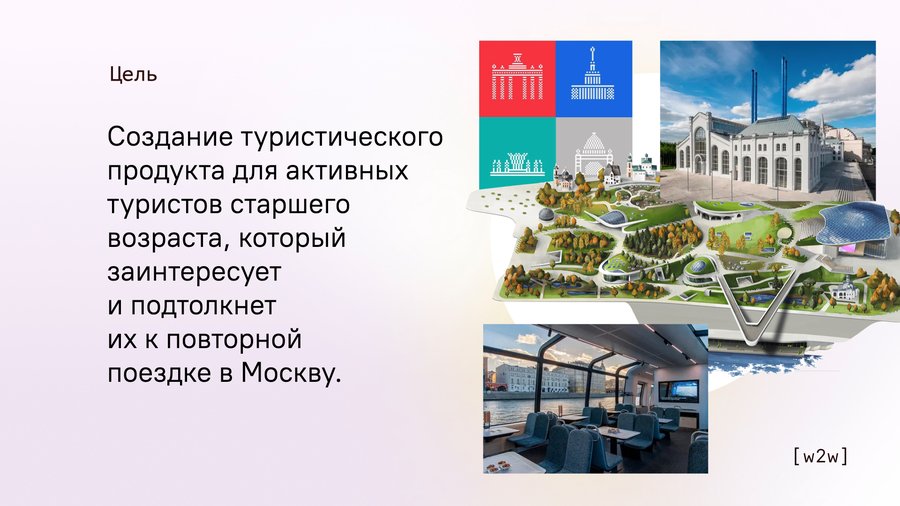 Цель

Создание туристического продукта для активных туристов старшего возраста, который заинтересует и подтолкнет их к повторной поездке в Москву.

[w2w]